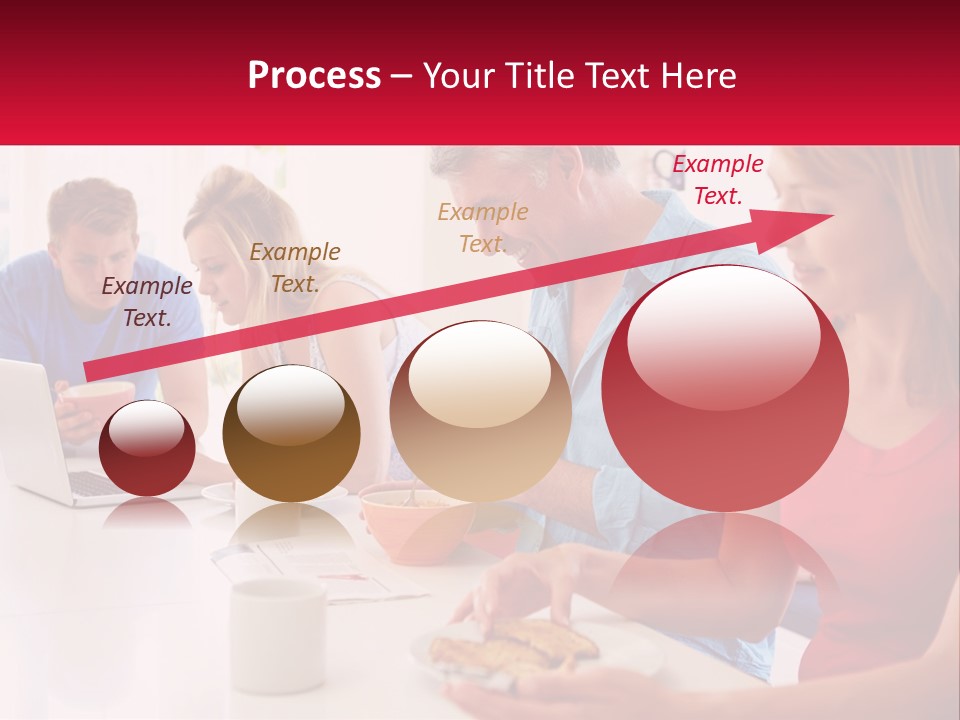 Process – Your Title Text Here

Example Text.

Example Text.

Example Text.

Example Text.